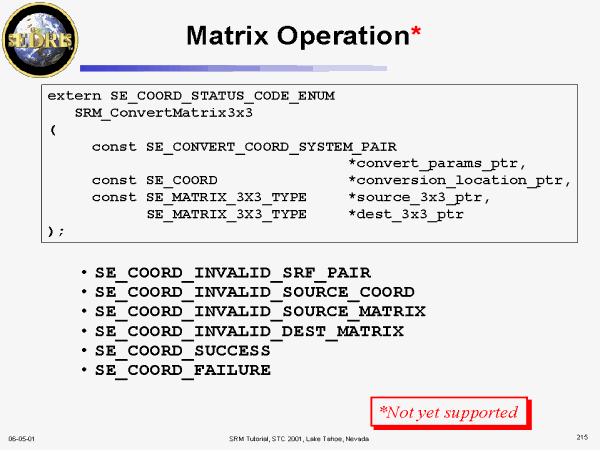 SEDRIS

Matrix Operation*

extern SE_COORD_STATUS_CODE_ENUM
SRM_ConvertMatrix3x3
(
const SE_CONVERT_COORD_SYSTEM_PAIR
*convert_params_ptr,
const SE_COORD *conversion_location_ptr,
const SE_MATRIX_3X3_TYPE *source_3x3_ptr,
SE_MATRIX_3X3_TYPE *dest_3x3_ptr
);

• SE_COORD_INVALID_SRF_PAIR
• SE_COORD_INVALID_SOURCE_COORD
• SE_COORD_INVALID_SOURCE_MATRIX
• SE_COORD_INVALID_DEST_MATRIX
• SE_COORD_SUCCESS
• SE_COORD_FAILURE

*Not yet supported

06-05-01

SRM Tutorial, STC 2001, Lake Tahoe, Nevada

215